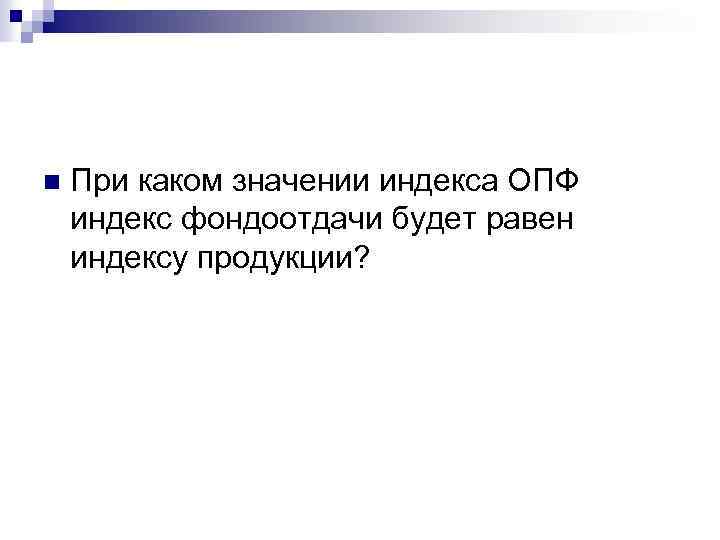 При каком значении индекса ОПФ индекс фондоотдачи будет равен индексу продукции?